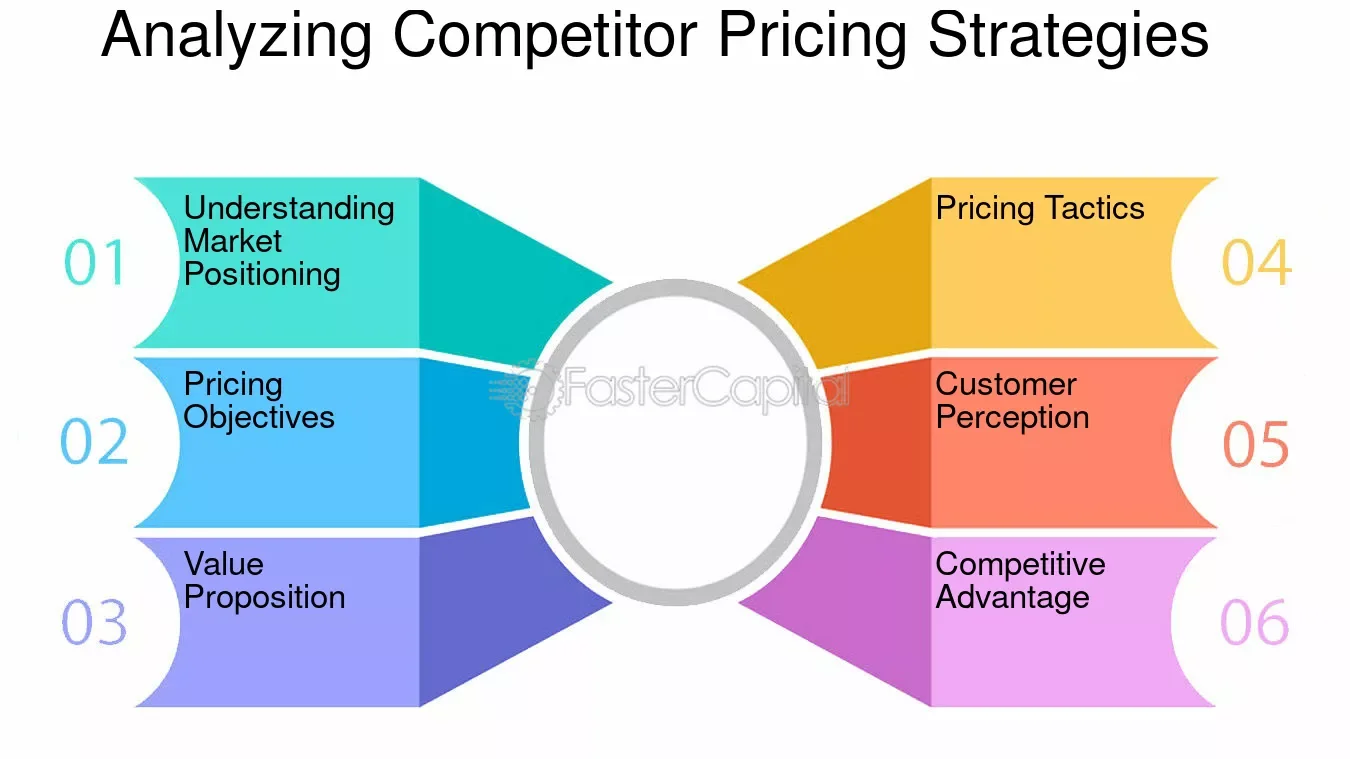 Analyzing Competitor Pricing Strategies

01
Understanding Market Positioning

02
Pricing Objectives

03
Value Proposition

FasterCapital

Pricing Tactics
04

Customer Perception
05

Competitive Advantage
06